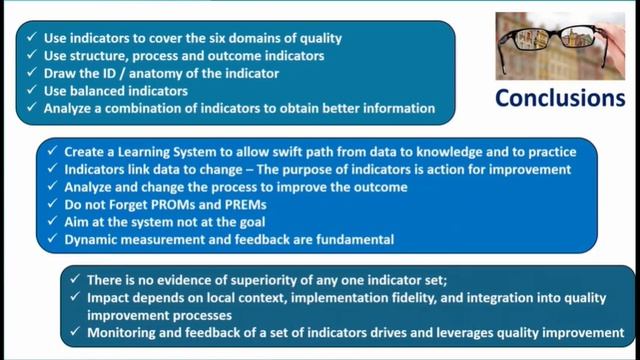 ✓ Use indicators to cover the six domains of quality
✓ Use structure, process and outcome indicators
✓ Draw the ID / anatomy of the indicator
✓ Use balanced indicators
✓ Analyze a combination of indicators to obtain better information

Conclusions

✓ Create a Learning System to allow swift path from data to knowledge and to practice
✓ Indicators link data to change – The purpose of indicators is action for improvement
✓ Analyze and change the process to improve the outcome
✓ Do not Forget PROMs and PREMs
✓ Aim at the system not at the goal
✓ Dynamic measurement and feedback are fundamental

✓ There is no evidence of superiority of any one indicator set;
✓ Impact depends on local context, implementation fidelity, and integration into quality improvement processes
✓ Monitoring and feedback of a set of indicators drives and leverages quality improvement